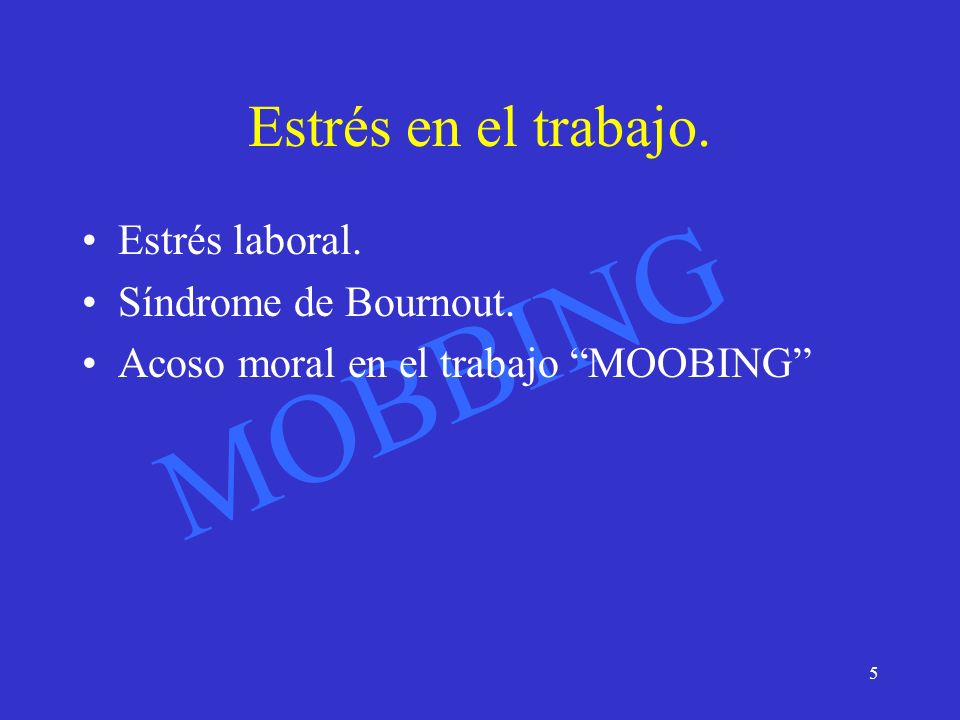 Estrés en el trabajo.

• Estrés laboral.
• Síndrome de Bournout.
• Acoso moral en el trabajo “MOOBING”

MOBBING

5